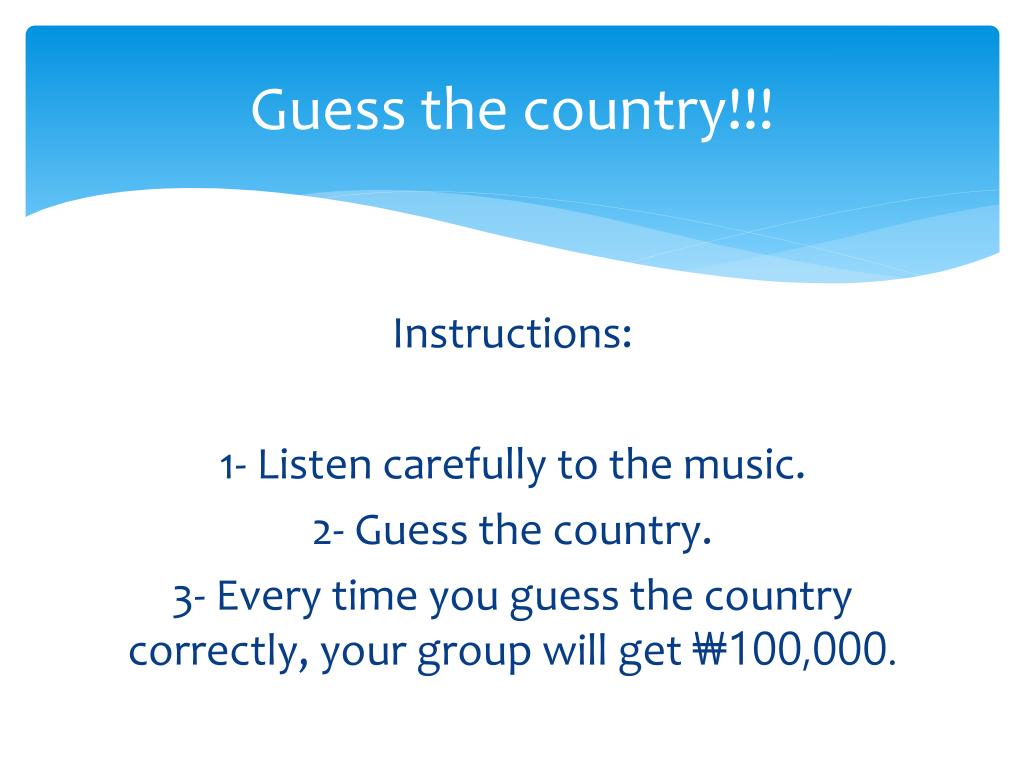 Guess the country!!!

Instructions:

1- Listen carefully to the music.
2- Guess the country.
3- Every time you guess the country correctly, your group will get ₩100,000.